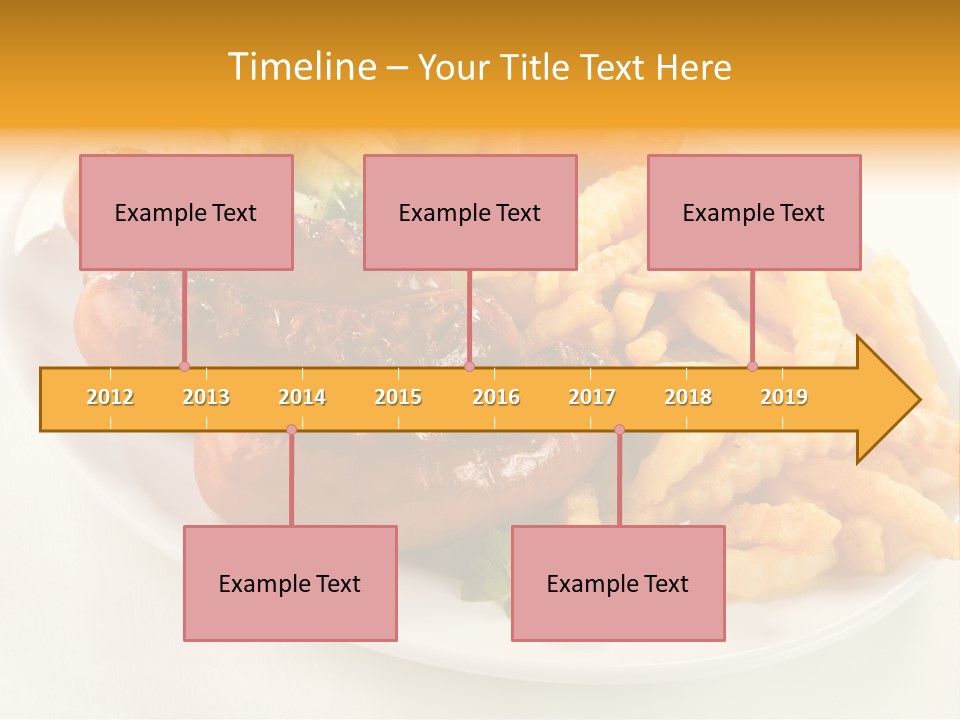 Timeline – Your Title Text Here

Example Text

Example Text

Example Text

2012 2013 2014 2015 2016 2017 2018 2019

Example Text

Example Text